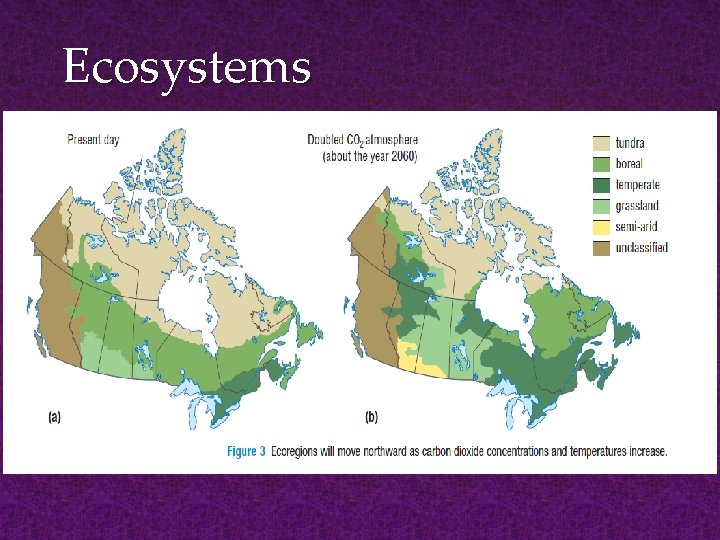 Ecosystems

Present day

Doubled $CO_2$ atmosphere (about the year 2060)

tundra
boreal
temperate
grassland
semi-arid
unclassified

(a)

(b)

Figure 3 Ecoregions will move northward as carbon dioxide concentrations and temperatures increase.